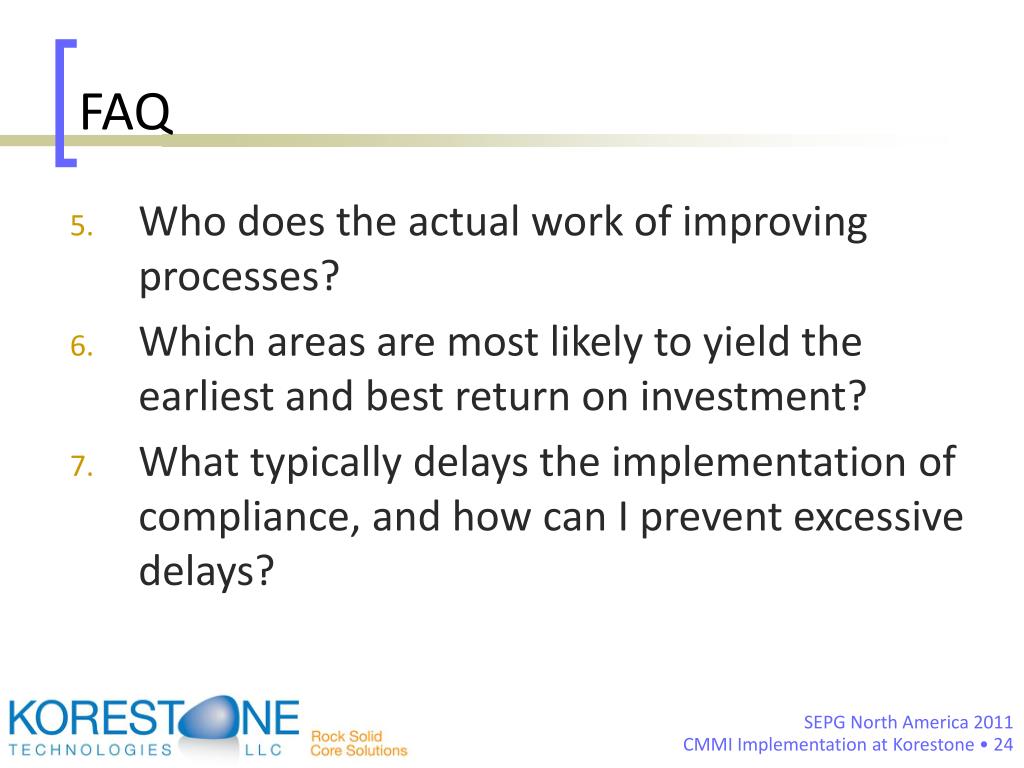 FAQ

5. Who does the actual work of improving processes?
6. Which areas are most likely to yield the earliest and best return on investment?
7. What typically delays the implementation of compliance, and how can I prevent excessive delays?

KORESTONE TECHNOLOGIES LLC Rock Solid Core Solutions

SEPG North America 2011
CMMI Implementation at Korestone • 24